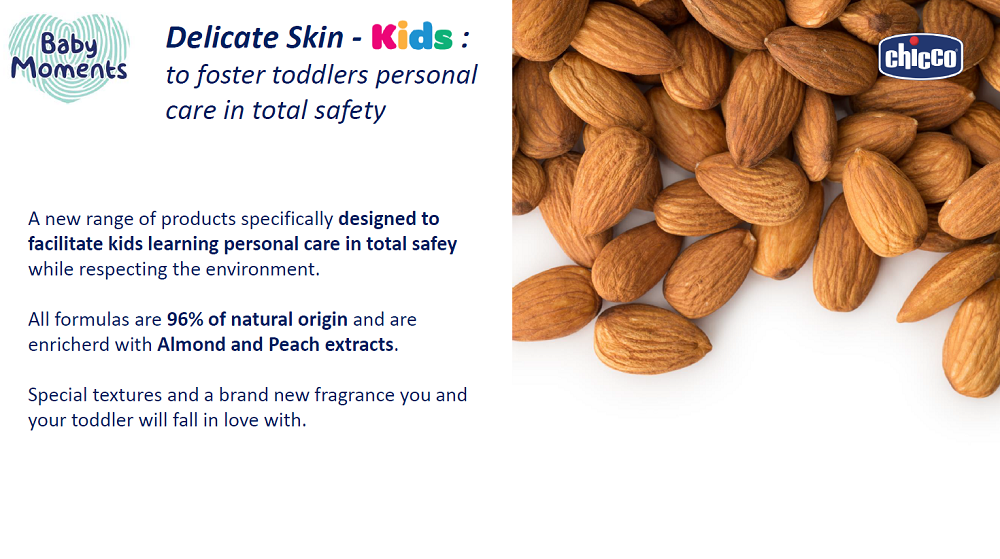 Baby Moments

Delicate Skin - Kids : to foster toddlers personal care in total safety

chicco

A new range of products specifically designed to facilitate kids learning personal care in total safey while respecting the environment.

All formulas are 96% of natural origin and are enricherd with Almond and Peach extracts.

Special textures and a brand new fragrance you and your toddler will fall in love with.